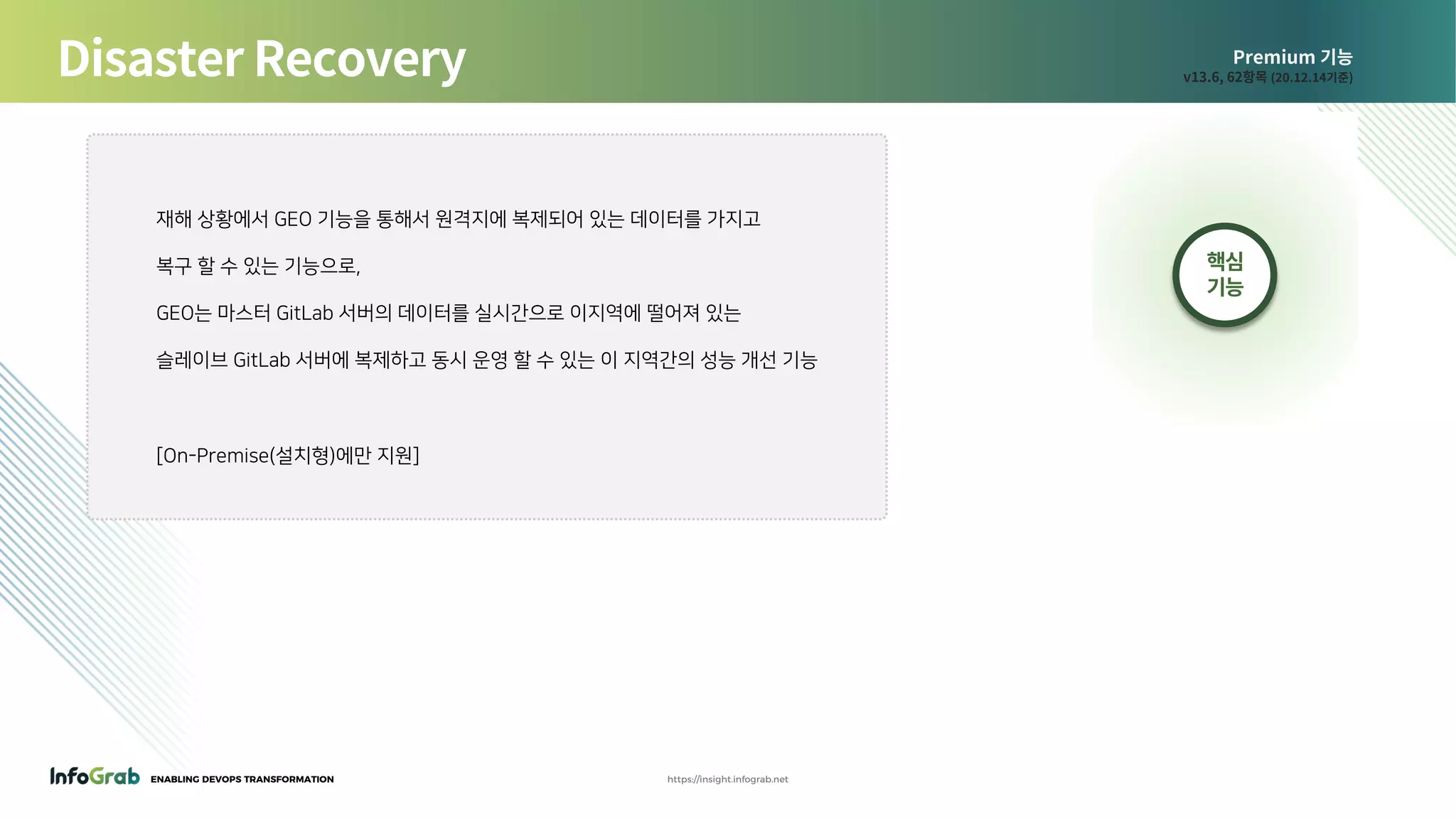 Disaster Recovery

Premium 기능
v13.6, 62항목 (20.12.14기준)

재해 상황에서 GEO 기능을 통해서 원격지에 복제되어 있는 데이터를 가지고

복구 할 수 있는 기능으로,

GEO는 마스터 GitLab 서버의 데이터를 실시간으로 이지역에 떨어져 있는

슬레이브 GitLab 서버에 복제하고 동시 운영 할 수 있는 이 지역간의 성능 개선 기능

[On-Premise(설치형)에만 지원]

핵심
기능

InfoGrab ENABLING DEVOPS TRANSFORMATION

https://insight.infograb.net